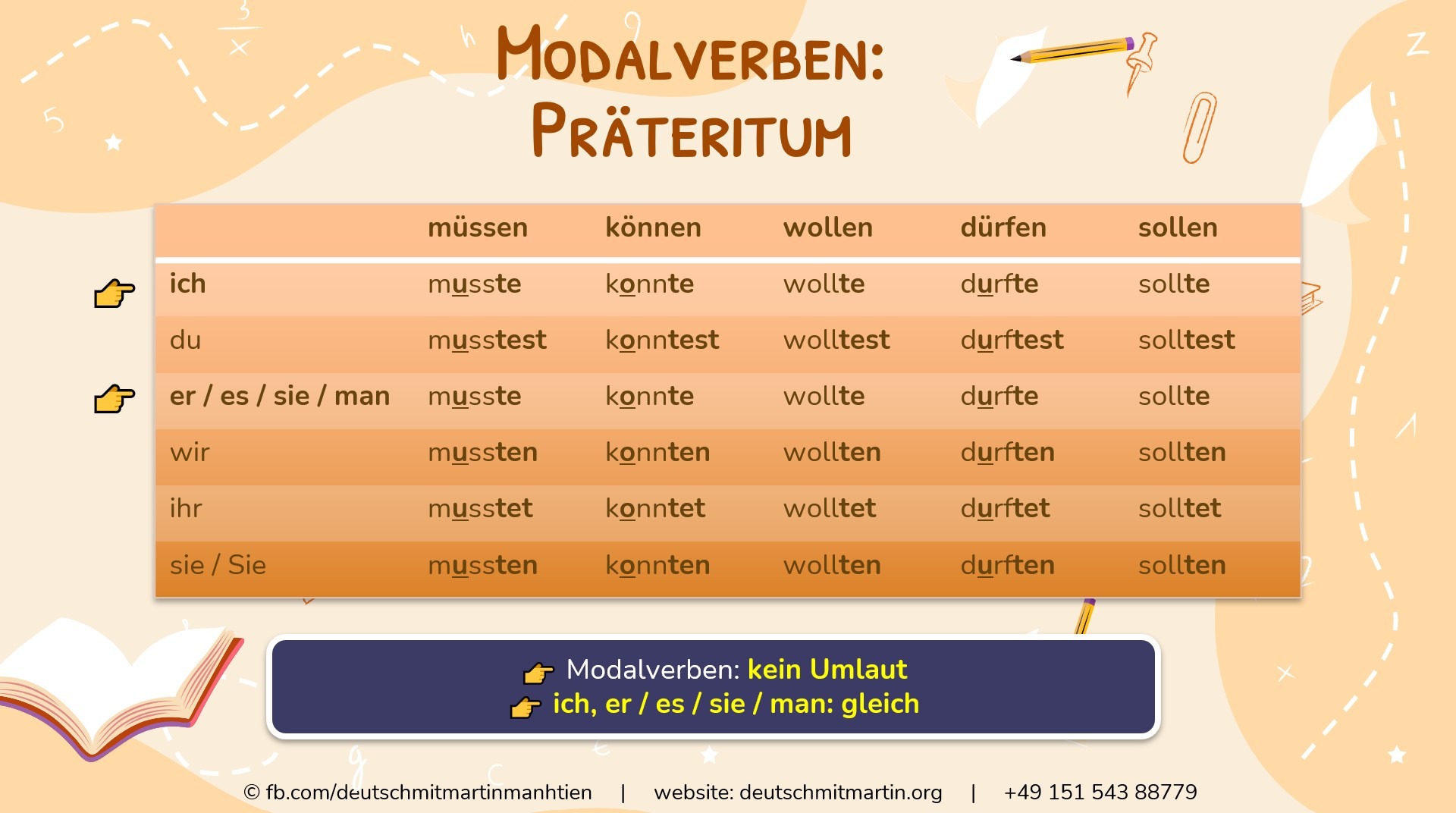 MODALVERBEN: PRÄTERITUM

| | müssen | können | wollen | dürfen | sollen |
|---|---|---|---|---|---|
| ich | musste | konnte | wollte | durfte | sollte |
| du | musstest | konntest | wolltest | durftest | solltest |
| er / es / sie / man | musste | konnte | wollte | durfte | sollte |
| wir | mussten | konnten | wollten | durften | sollten |
| ihr | musstet | konntet | wolltet | durftet | solltet |
| sie / Sie | mussten | konnten | wollten | durften | sollten |

Modalverben: kein Umlaut
ich, er / es / sie / man: gleich

© fb.com/deutschmitmartinmanhtien | website: deutschmitmartin.org | +49 151 543 88779